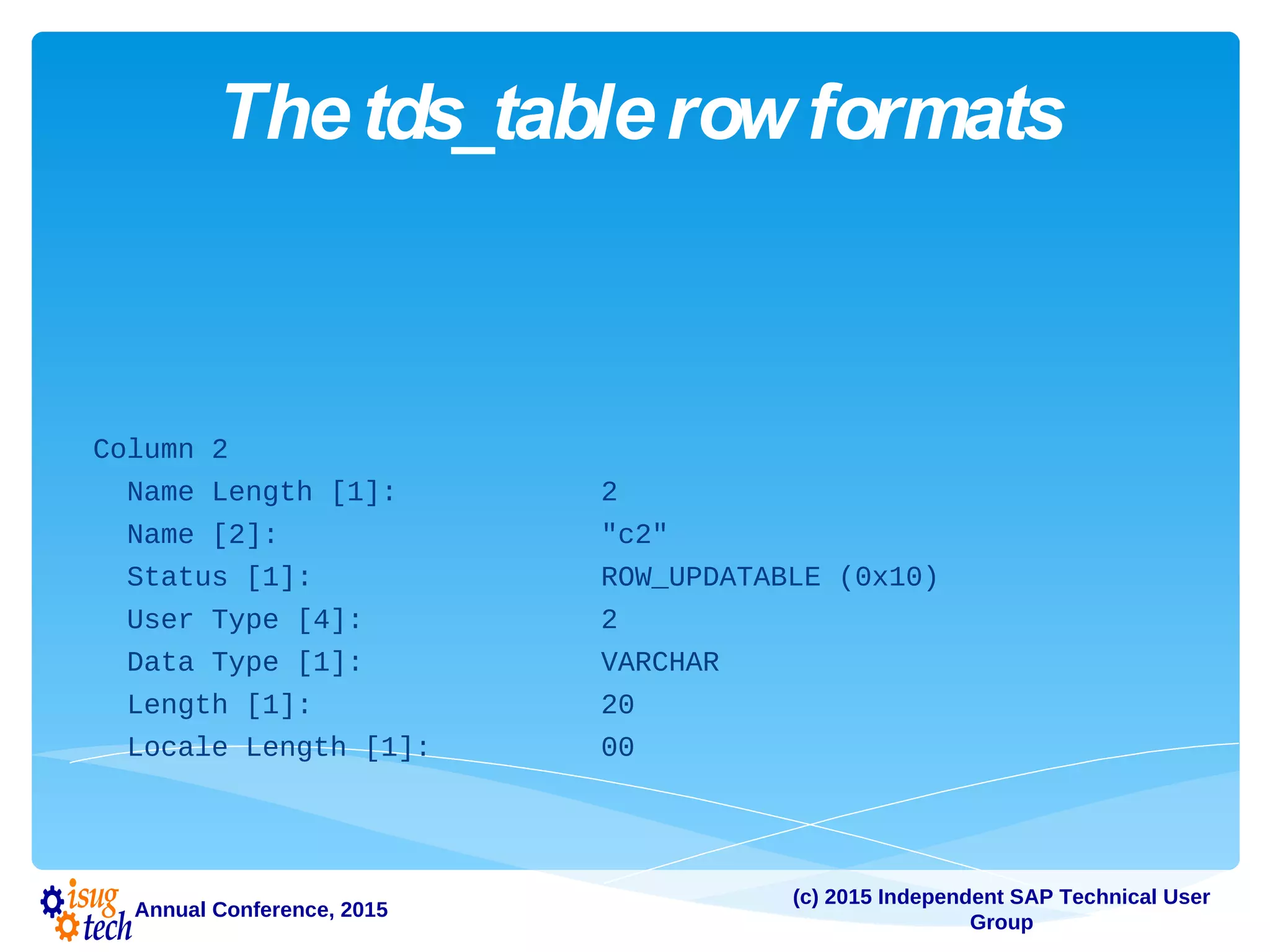 The tds_table row formats

Column 2
Name Length [1]: 2
Name [2]: "c2"
Status [1]: ROW_UPDATABLE (0x10)
User Type [4]: 2
Data Type [1]: VARCHAR
Length [1]: 20
Locale Length [1]: 00

isug tech Annual Conference, 2015

(c) 2015 Independent SAP Technical User Group